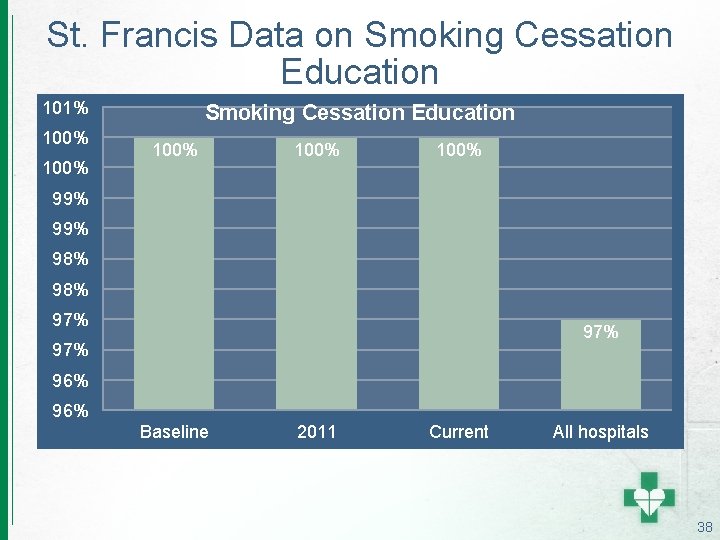 St. Francis Data on Smoking Cessation Education

Smoking Cessation Education

101%
100%
100%
99%
99%
98%
98%
97%
97%
96%
96%

100%
100%
100%
97%

Baseline
2011
Current
All hospitals

38